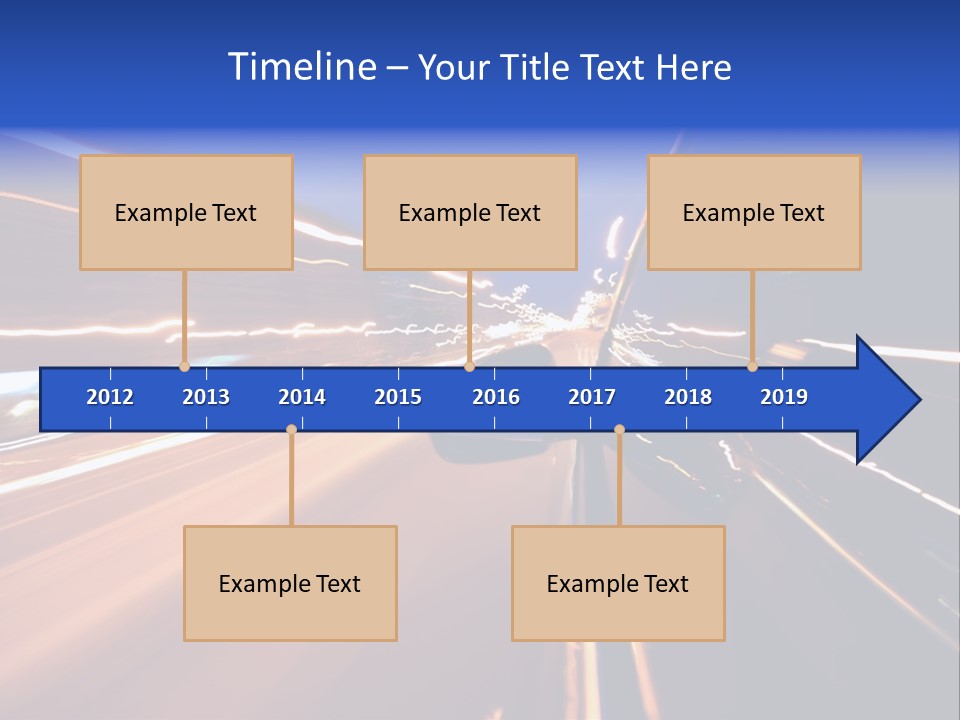 Timeline – Your Title Text Here

Example Text

Example Text

Example Text

2012
2013
2014
2015
2016
2017
2018
2019

Example Text

Example Text